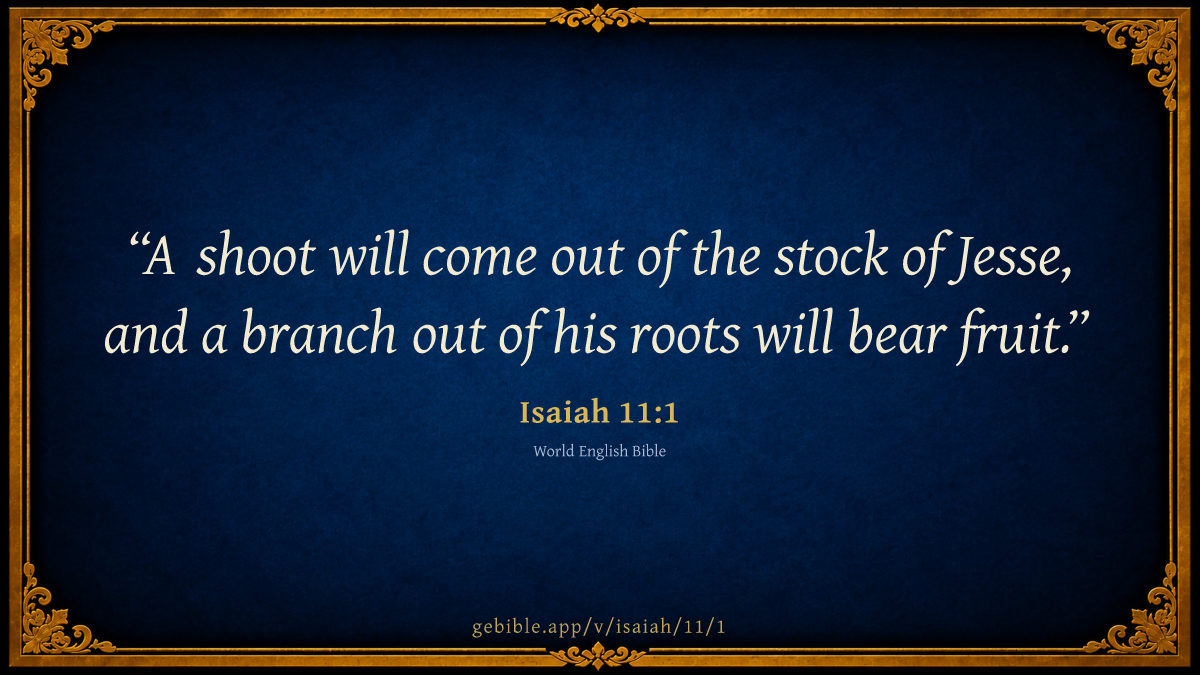 “A shoot will come out of the stock of Jesse, and a branch out of his roots will bear fruit.”

Isaiah 11:1

World English Bible

gebible.app/v/isaiah/11/1